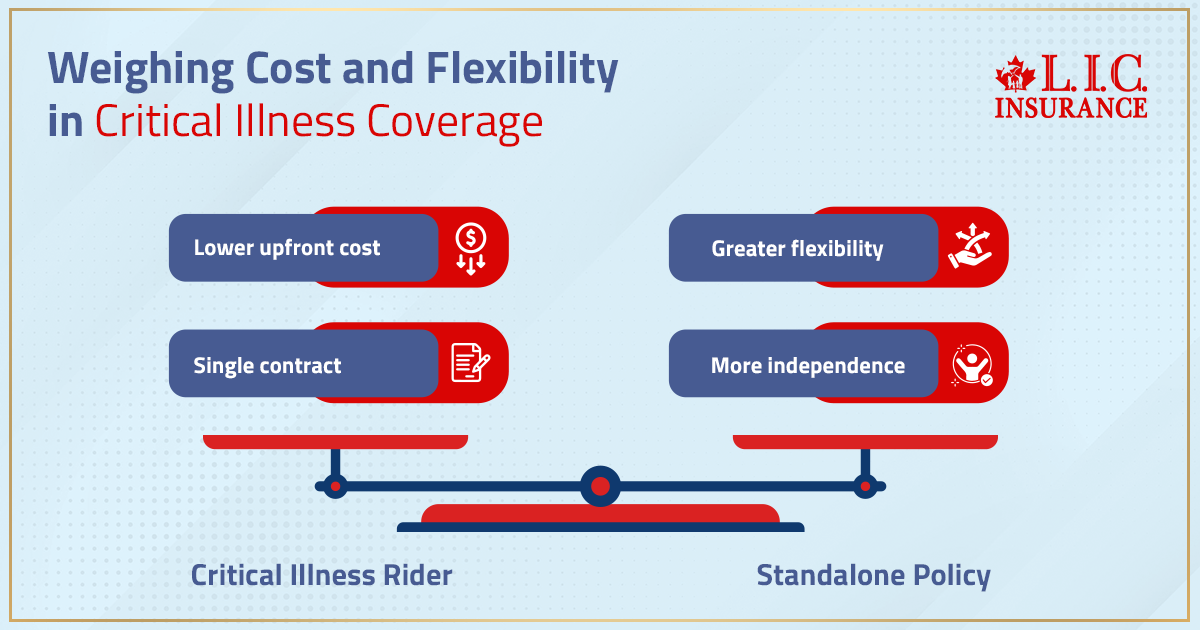 Weighing Cost and Flexibility in Critical Illness Coverage

L.I.C. INSURANCE

Lower upfront cost

Single contract

Greater flexibility

More independence

Critical Illness Rider

Standalone Policy